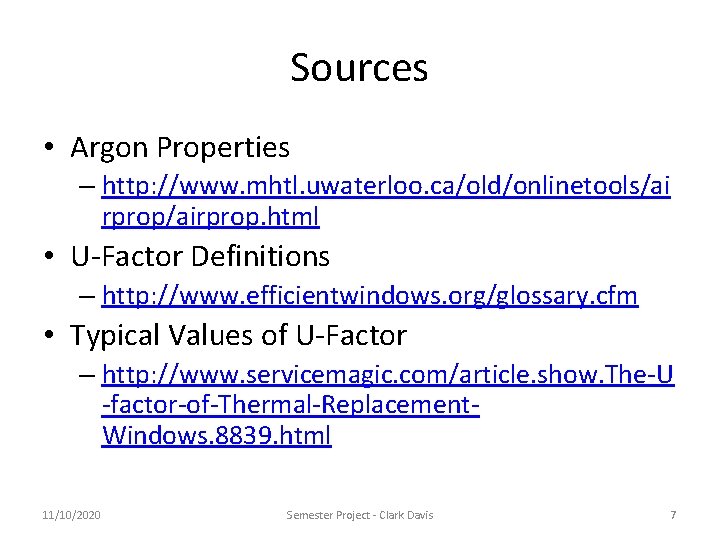 Sources

• Argon Properties
– http://www.mhtl.uwaterloo.ca/old/onlinetools/airprop/airprop.html

• U-Factor Definitions
– http://www.efficientwindows.org/glossary.cfm

• Typical Values of U-Factor
– http://www.servicemagic.com/article.show.The-U-factor-of-Thermal-Replacement-Windows.8839.html

11/10/2020 Semester Project - Clark Davis 7